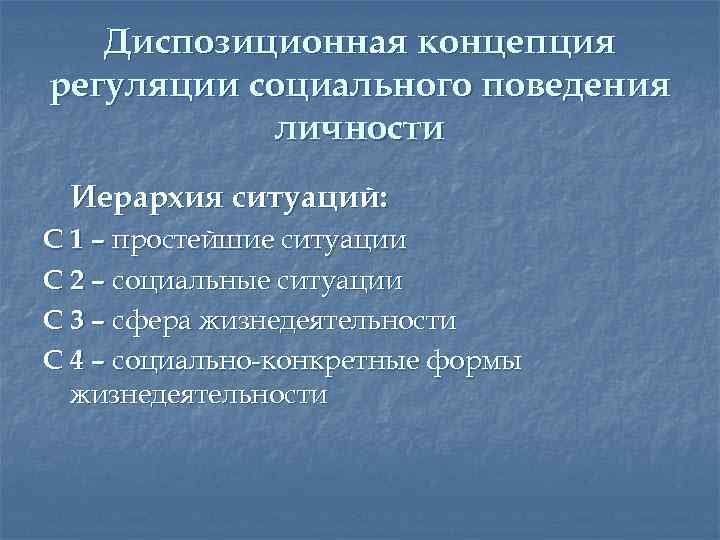 Диспозиционная концепция регуляции социального поведения личности

Иерархия ситуаций:

С 1 – простейшие ситуации

С 2 – социальные ситуации

С 3 – сфера жизнедеятельности

С 4 – социально-конкретные формы жизнедеятельности